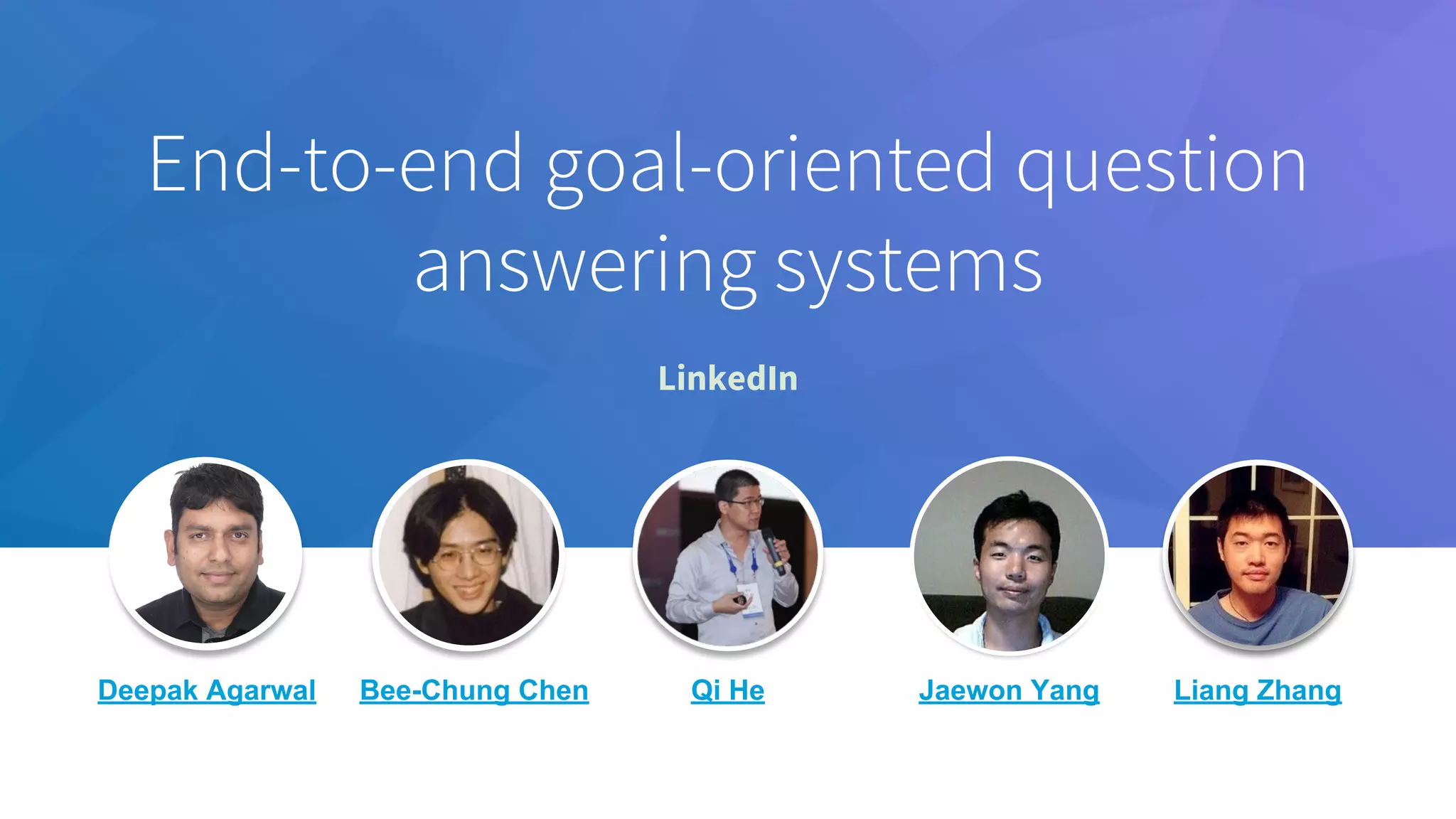 End-to-end goal-oriented question answering systems

LinkedIn

Deepak Agarwal Bee-Chung Chen Qi He Jaewon Yang Liang Zhang